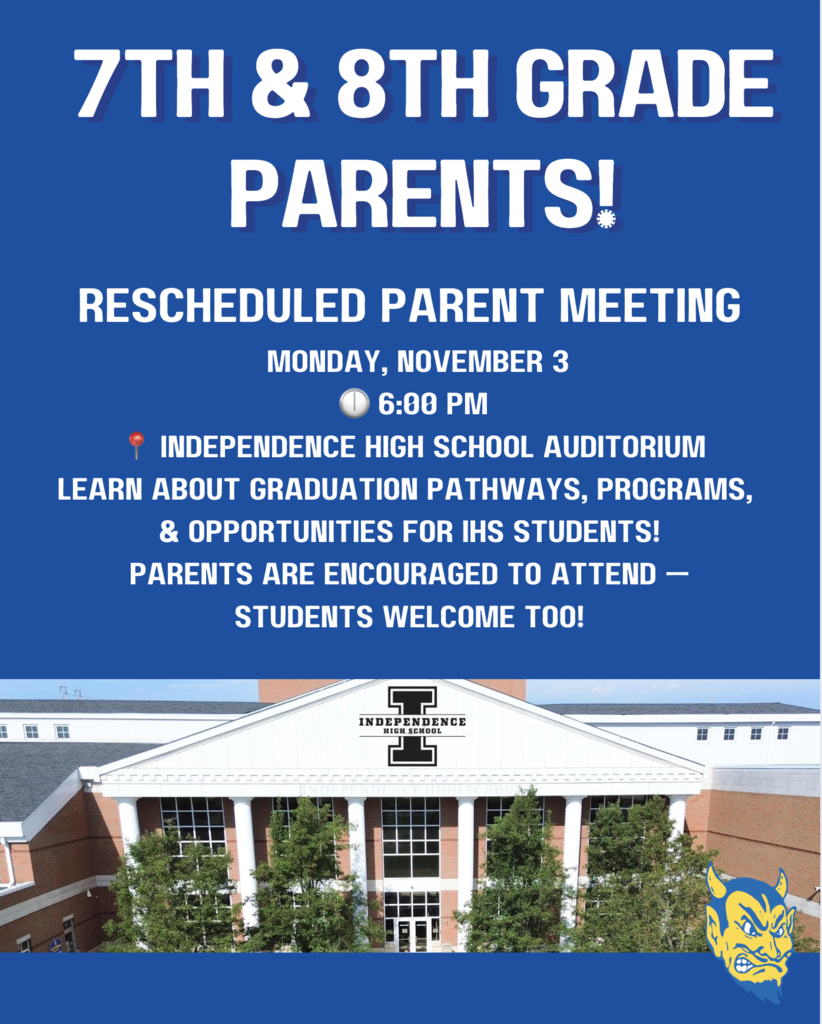 7TH & 8TH GRADE PARENTS!

RESCHEDULED PARENT MEETING

MONDAY, NOVEMBER 3
6:00 PM
INDEPENDENCE HIGH SCHOOL AUDITORIUM
LEARN ABOUT GRADUATION PATHWAYS, PROGRAMS, & OPPORTUNITIES FOR IHS STUDENTS!
PARENTS ARE ENCOURAGED TO ATTEND — STUDENTS WELCOME TOO!

I
INDEPENDENCE
HIGH SCHOOL

INDEPENDENCE HIGH SCHOOL